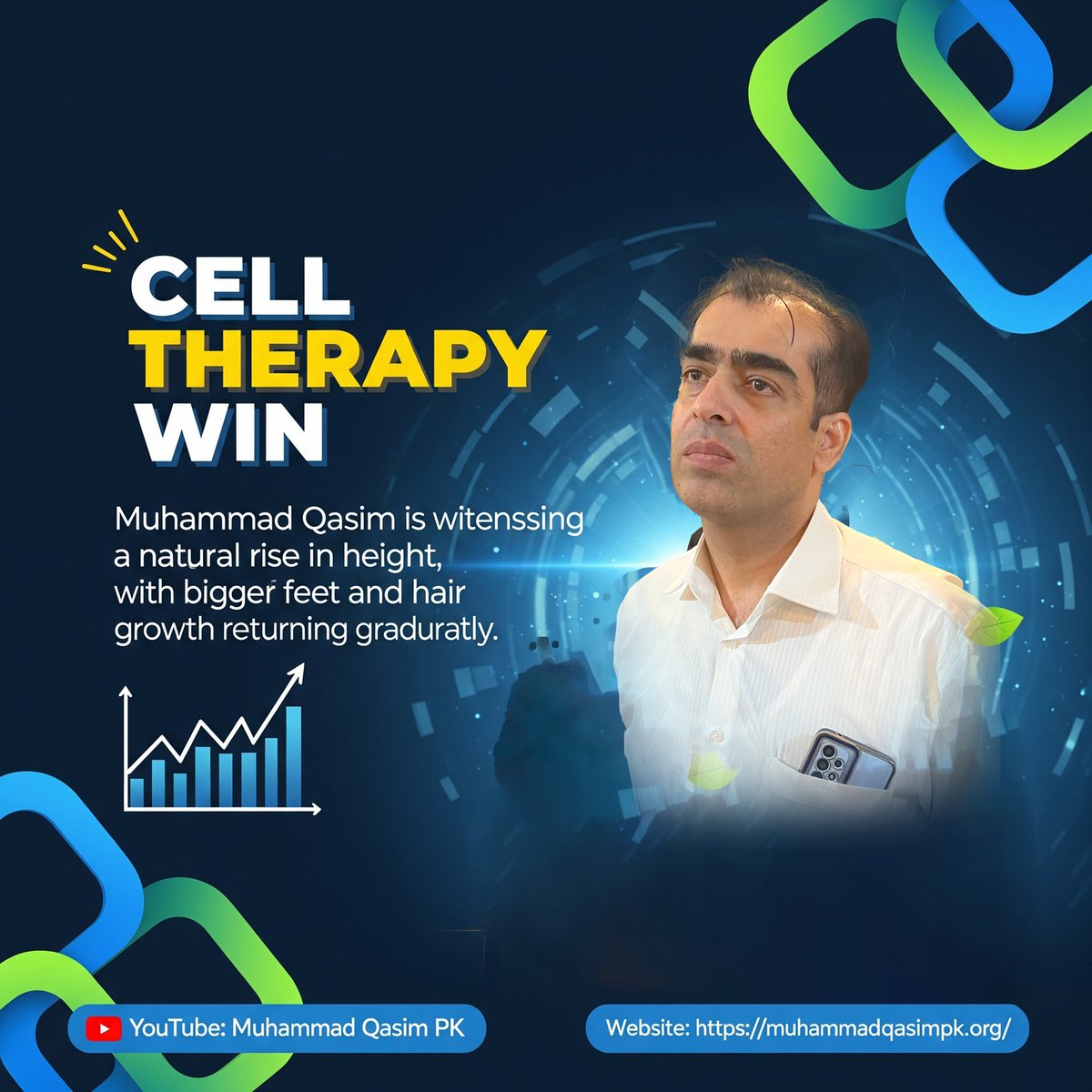 CELL
THERAPY
WIN

Muhammad Qasim is witenssing a natural rise in height, with bigger feet and hair growth returning graduratly.

YouTube: Muhammad Qasim PK

Website: https://muhammadqasimpk.org/